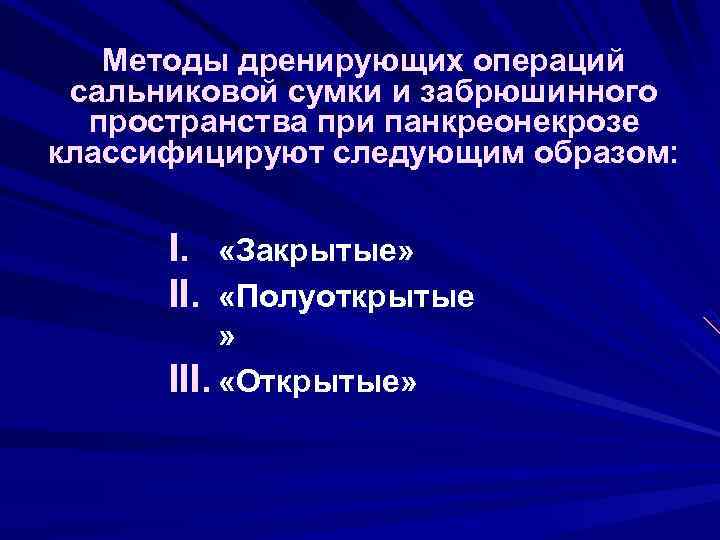 Методы дренирующих операций сальниковой сумки и забрюшинного пространства при панкреонекрозе классифицируют следующим образом:

I. «Закрытые»
II. «Полуоткрытые»
III. «Открытые»